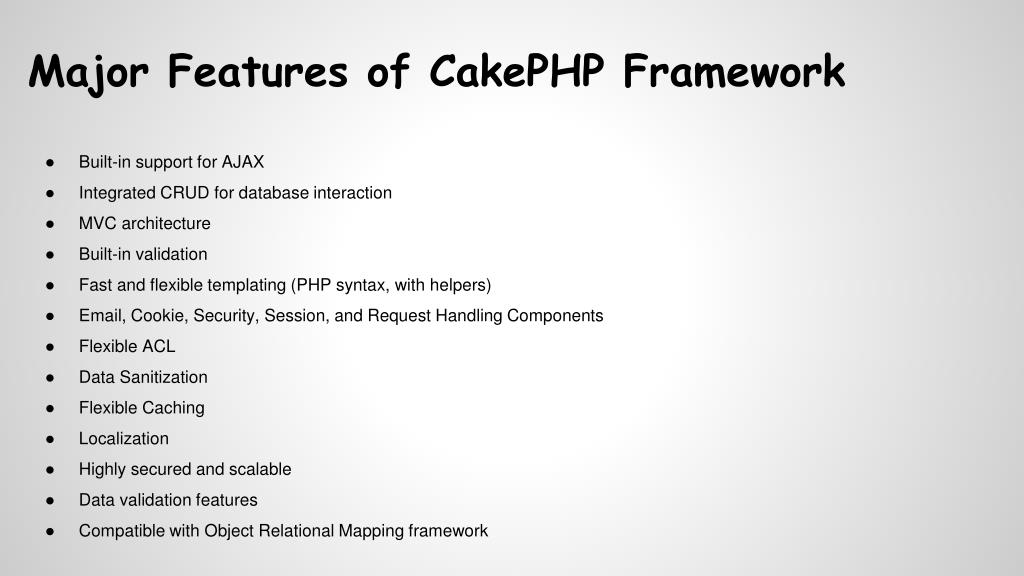 Major Features of CakePHP Framework

● Built-in support for AJAX
● Integrated CRUD for database interaction
● MVC architecture
● Built-in validation
● Fast and flexible templating (PHP syntax, with helpers)
● Email, Cookie, Security, Session, and Request Handling Components
● Flexible ACL
● Data Sanitization
● Flexible Caching
● Localization
● Highly secured and scalable
● Data validation features
● Compatible with Object Relational Mapping framework